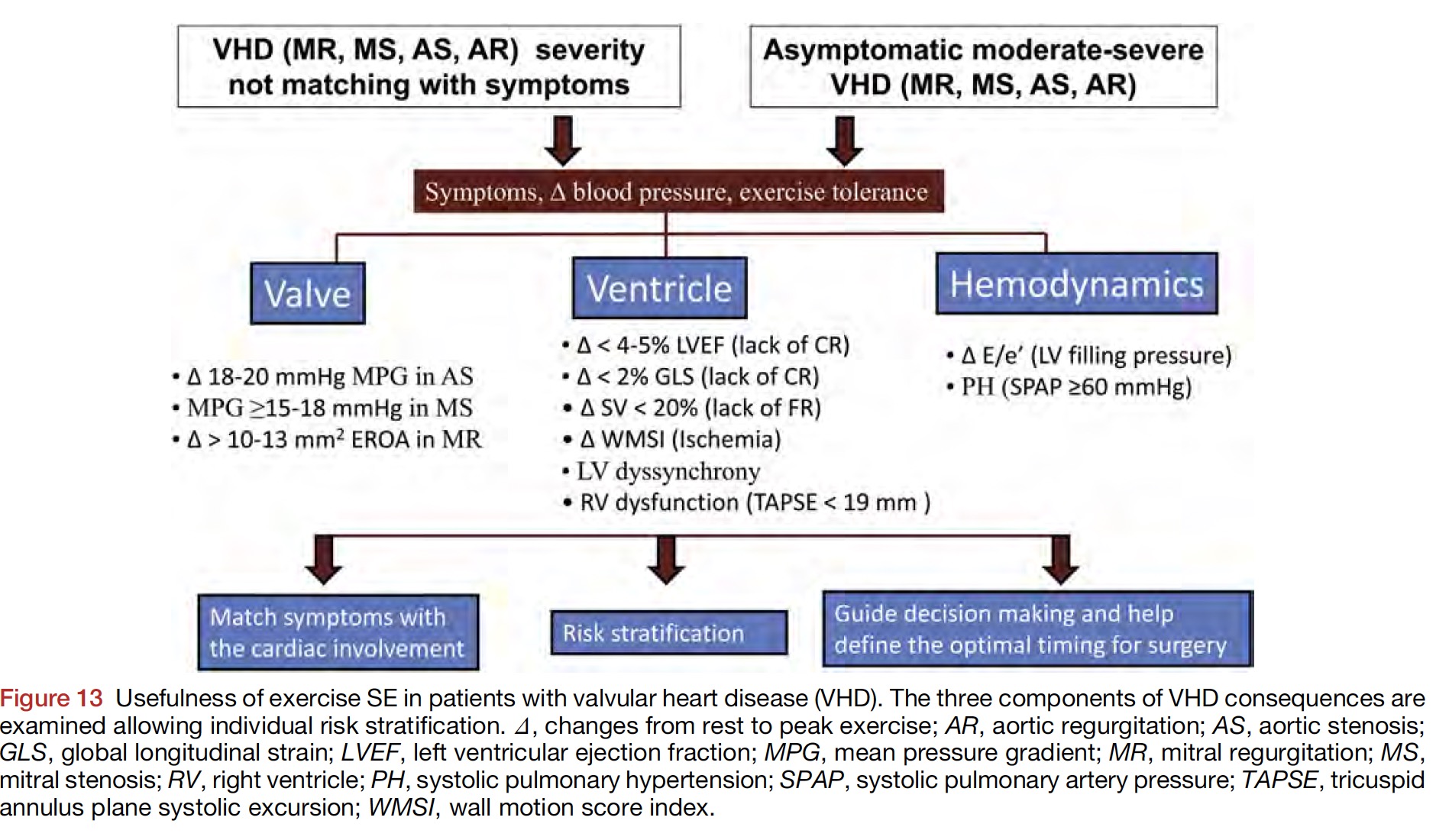 VHD (MR, MS, AS, AR) severity not matching with symptoms

Asymptomatic moderate-severe VHD (MR, MS, AS, AR)

Symptoms, Δ blood pressure, exercise tolerance

Valve

• Δ 18-20 mmHg MPG in AS
• MPG ≥15-18 mmHg in MS
• Δ > 10-13 mm² EROA in MR

Ventricle

• Δ < 4-5% LVEF (lack of CR)
• Δ < 2% GLS (lack of CR)
• Δ SV < 20% (lack of FR)
• Δ WMSI (Ischemia)
• LV dyssynchrony
• RV dysfunction (TAPSE < 19 mm )

Hemodynamics

• Δ E/e' (LV filling pressure)
• PH (SPAP ≥60 mmHg)

Match symptoms with the cardiac involvement

Risk stratification

Guide decision making and help define the optimal timing for surgery

Figure 13 Usefulness of exercise SE in patients with valvular heart disease (VHD). The three components of VHD consequences are examined allowing individual risk stratification. Δ, changes from rest to peak exercise; AR, aortic regurgitation; AS, aortic stenosis; GLS, global longitudinal strain; LVEF, left ventricular ejection fraction; MPG, mean pressure gradient; MR, mitral regurgitation; MS, mitral stenosis; RV, right ventricle; PH, systolic pulmonary hypertension; SPAP, systolic pulmonary artery pressure; TAPSE, tricuspid annulus plane systolic excursion; WMSI, wall motion score index.